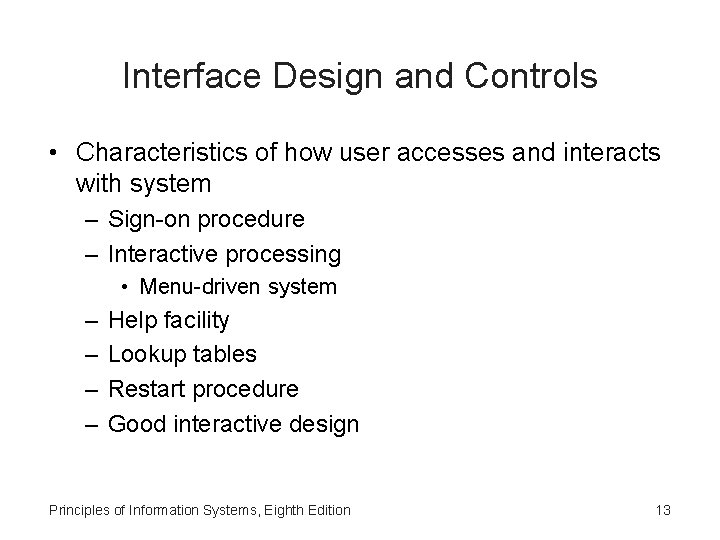 Interface Design and Controls

• Characteristics of how user accesses and interacts with system
– Sign-on procedure
– Interactive processing
• Menu-driven system
– Help facility
– Lookup tables
– Restart procedure
– Good interactive design

Principles of Information Systems, Eighth Edition

13